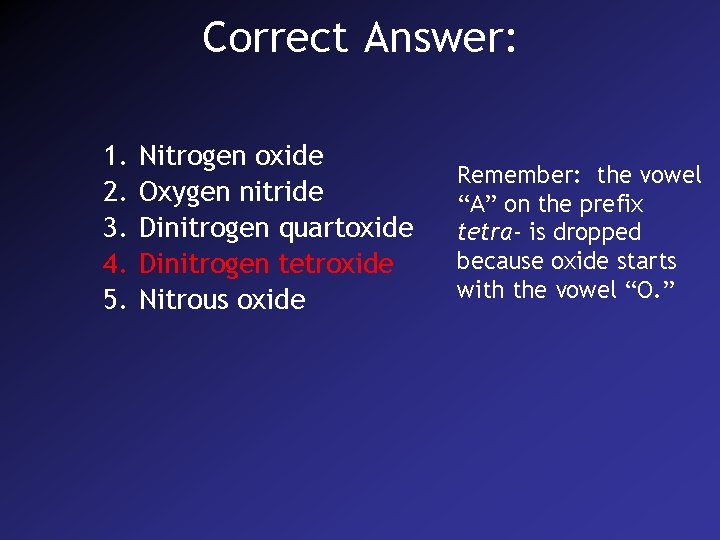 Correct Answer:

1. Nitrogen oxide
2. Oxygen nitride
3. Dinitrogen quartoxide
4. Dinitrogen tetroxide
5. Nitrous oxide

Remember: the vowel “A” on the prefix tetra- is dropped because oxide starts with the vowel “O.”